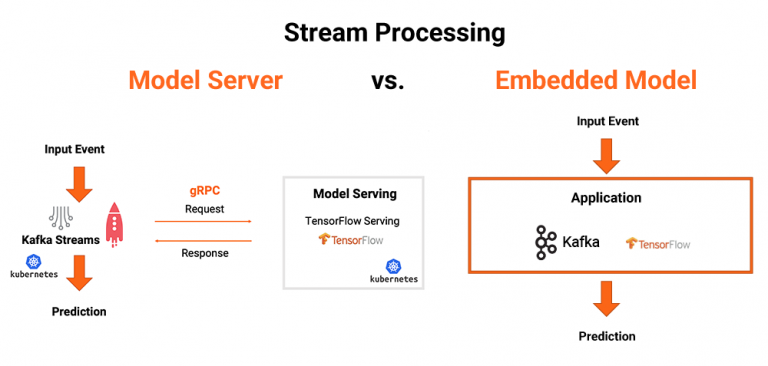 Stream Processing

Model Server

vs.

Embedded Model

Input Event

Kafka Streams

kubernetes

Prediction

gRPC

Request

Response

Model Serving

TensorFlow Serving

TensorFlow

kubernetes

Input Event

Application

Kafka

TensorFlow

Prediction